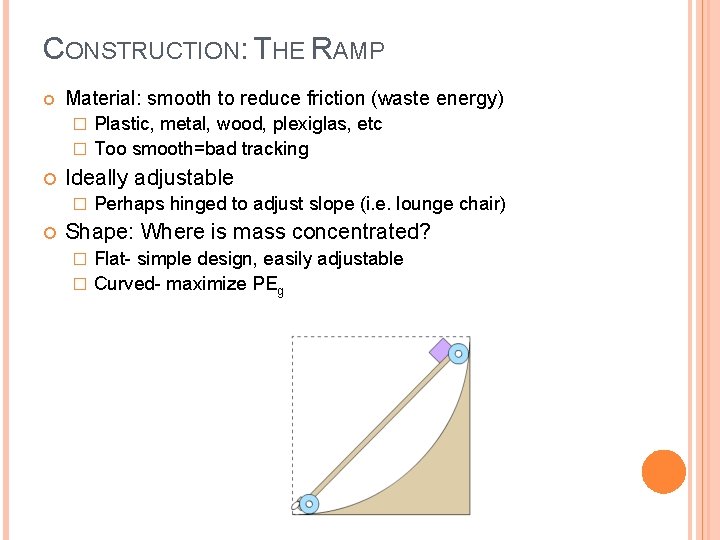 CONSTRUCTION: THE RAMP

Material: smooth to reduce friction (waste energy)
Plastic, metal, wood, plexiglas, etc
Too smooth=bad tracking

Ideally adjustable
Perhaps hinged to adjust slope (i.e. lounge chair)

Shape: Where is mass concentrated?
Flat- simple design, easily adjustable
Curved- maximize $PE_g$